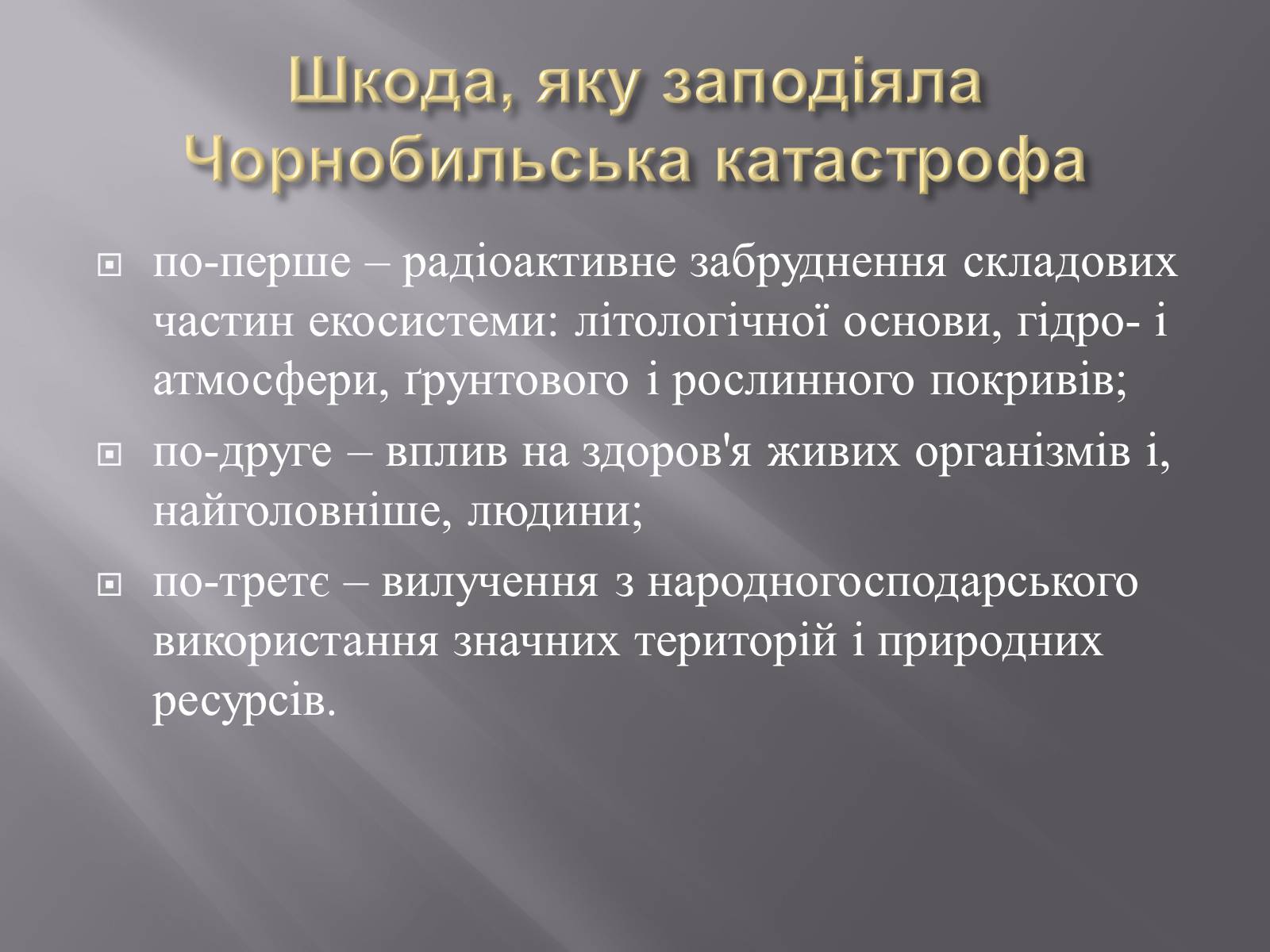 Шкода, яку заподіяла Чорнобильська катастрофа

по-перше – радіоактивне забруднення складових частин екосистеми: літологічної основи, гідро- і атмосфери, ґрунтового і рослинного покривів;

по-друге – вплив на здоров'я живих організмів і, найголовніше, людини;

по-третє – вилучення з народногосподарського використання значних територій і природних ресурсів.